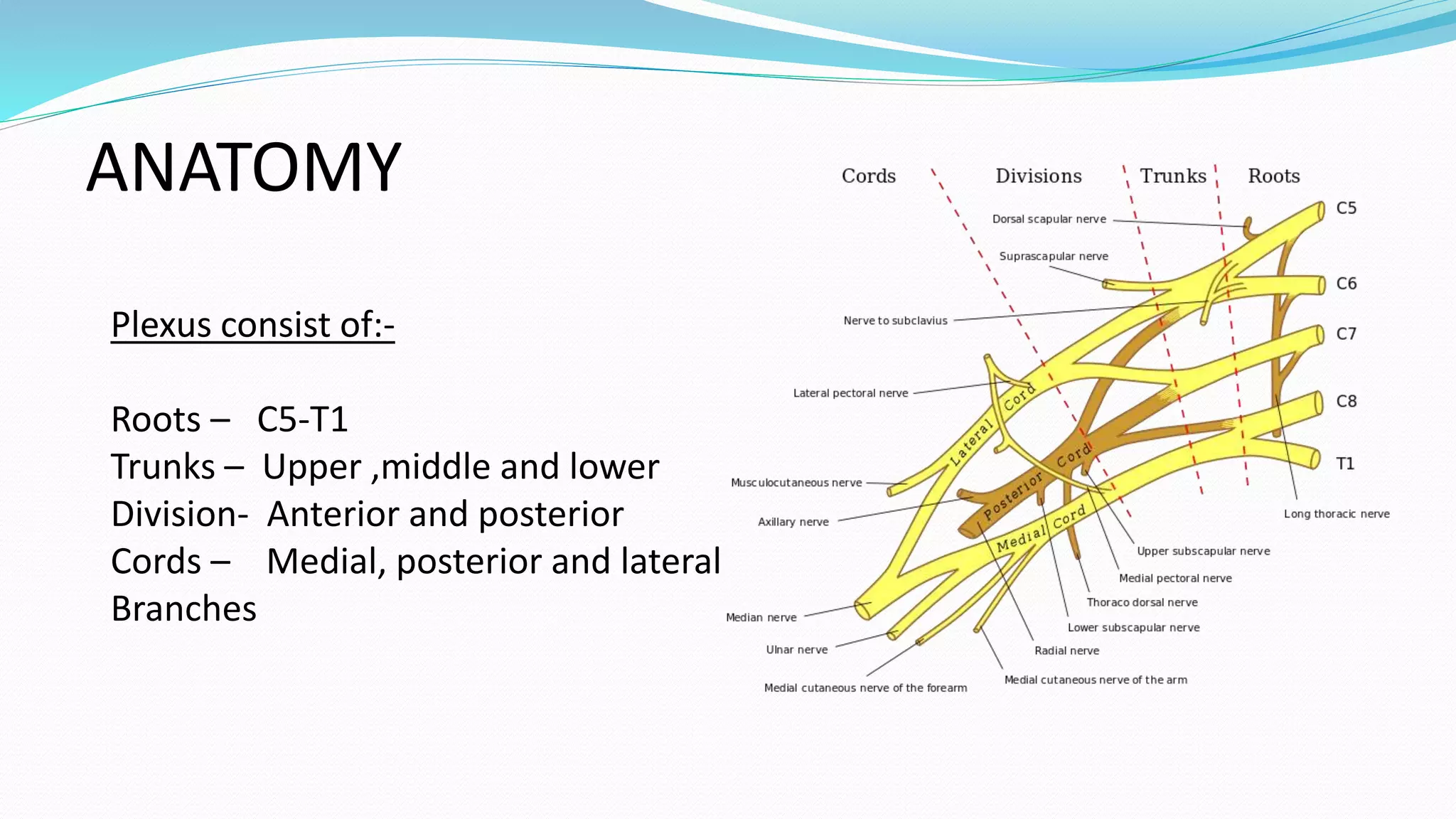 ANATOMY

Plexus consist of:-

Roots – C5-T1
Trunks – Upper ,middle and lower
Division- Anterior and posterior
Cords – Medial, posterior and lateral
Branches

Cords
Divisions
Trunks
Roots
C5
C6
C7
C8
T1
Dorsal scapular nerve
Suprascapular nerve
Nerve to subclavius
Lateral pectoral nerve
Lateral Cord
Posterior Cord
Medial Cord
Musculocutaneous nerve
Axillary nerve
Median nerve
Ulnar nerve
Medial cutaneous nerve of the forearm
Medial cutaneous nerve of the arm
Radial nerve
Lower subscapular nerve
Thoraco dorsal nerve
Medial pectoral nerve
Upper subscapular nerve
Long thoracic nerve